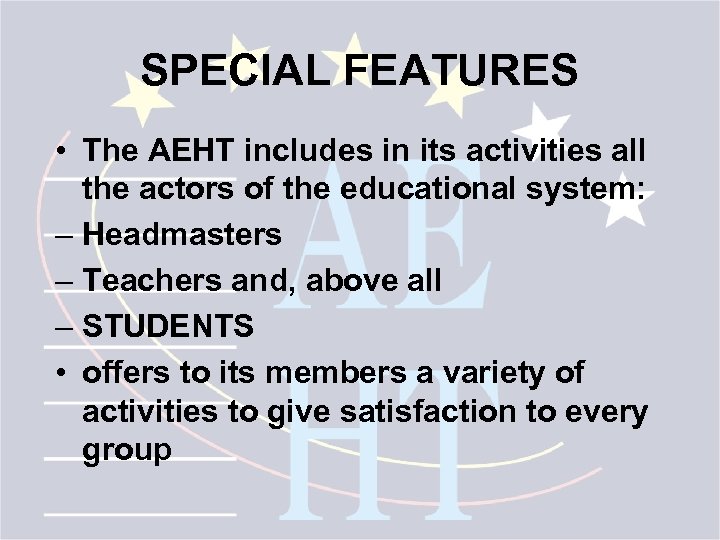 SPECIAL FEATURES

• The AEHT includes in its activities all the actors of the educational system:
– Headmasters
– Teachers and, above all
– STUDENTS
• offers to its members a variety of activities to give satisfaction to every group

AE
HT